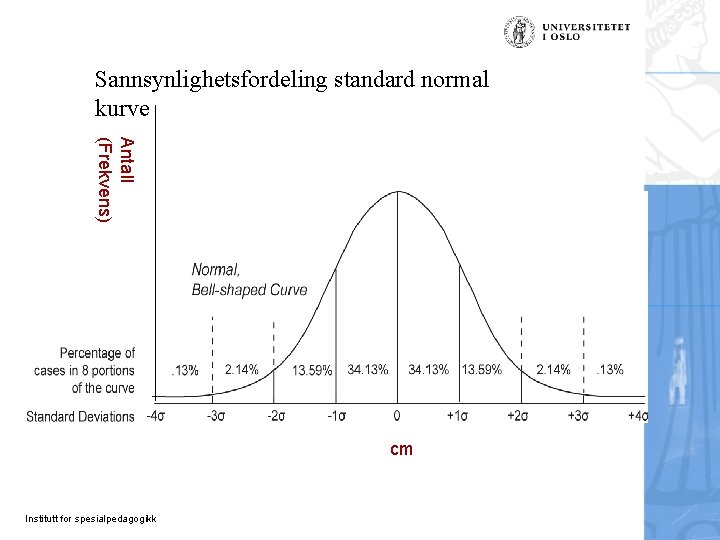 UNIVERSITETET I OSLO

Sannsynlighetsfordeling standard normal kurve

Antall (Frekvens)

Normal, Bell-shaped Curve

Percentage of cases in 8 portions of the curve

.13% 2.14% 13.59% 34.13% 34.13% 13.59% 2.14% .13%

Standard Deviations -4σ -3σ -2σ -1σ 0 +1σ +2σ +3σ +4σ

cm

Institutt for spesialpedagogikk